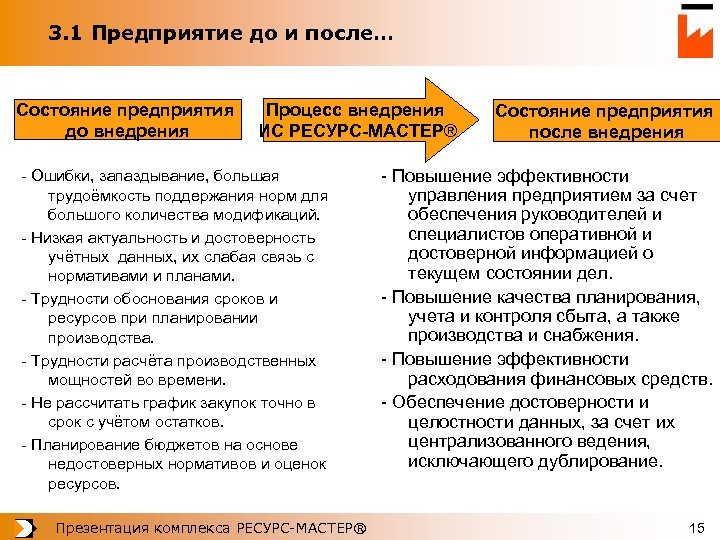 3.1 Предприятие до и после…

Состояние предприятия до внедрения

Процесс внедрения ИС РЕСУРС-МАСТЕР®

Состояние предприятия после внедрения

- Ошибки, запаздывание, большая трудоёмкость поддержания норм для большого количества модификаций.

- Низкая актуальность и достоверность учётных данных, их слабая связь с нормативами и планами.

- Трудности обоснования сроков и ресурсов при планировании производства.

- Трудности расчёта производственных мощностей во времени.

- Не рассчитать график закупок точно в срок с учётом остатков.

- Планирование бюджетов на основе недостоверных нормативов и оценок ресурсов.

- Повышение эффективности управления предприятием за счет обеспечения руководителей и специалистов оперативной и достоверной информацией о текущем состоянии дел.

- Повышение качества планирования, учета и контроля сбыта, а также производства и снабжения.

- Повышение эффективности расходования финансовых средств.

- Обеспечение достоверности и целостности данных, за счет их централизованного ведения, исключающего дублирование.

Презентация комплекса РЕСУРС-МАСТЕР®

15